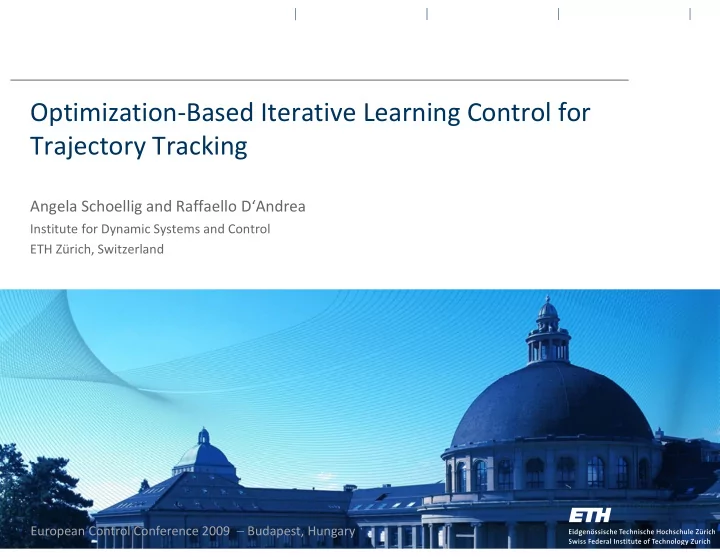 Optimization-Based Iterative Learning Control for Trajectory Tracking

Angela Schoellig and Raffaello D‘Andrea
Institute for Dynamic Systems and Control
ETH Zürich, Switzerland

European Control Conference 2009 – Budapest, Hungary

ETH
Eidgenössische Technische Hochschule Zürich
Swiss Federal Institute of Technology Zurich